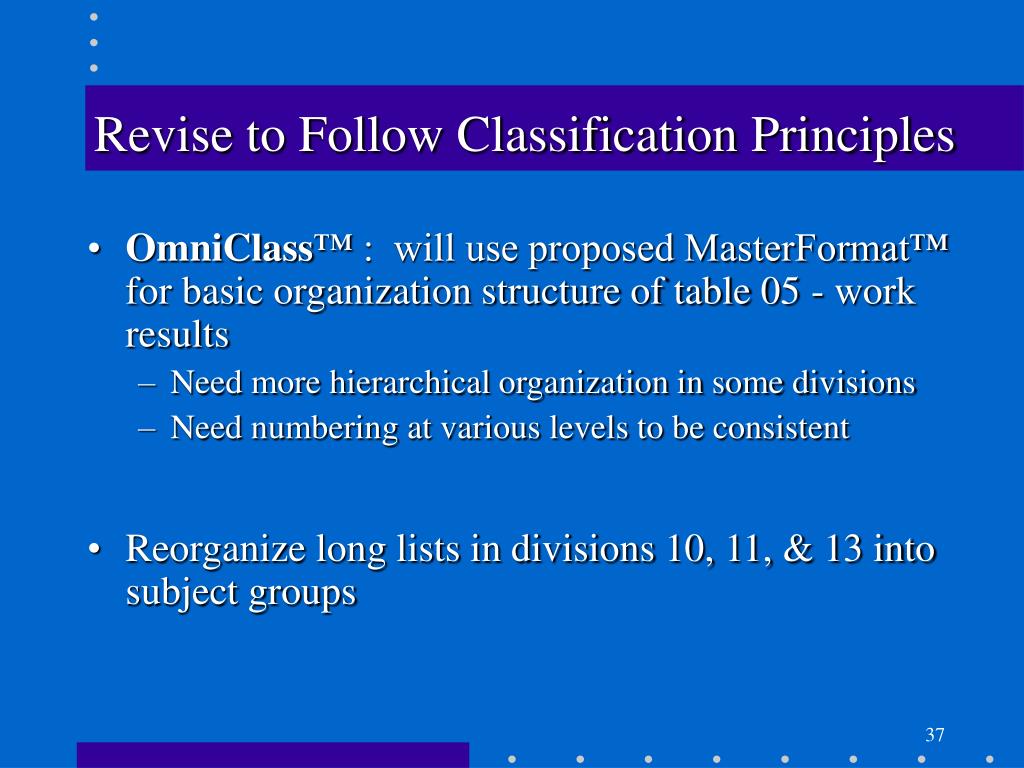 Revise to Follow Classification Principles

• OmniClass™ : will use proposed MasterFormat™ for basic organization structure of table 05 - work results
– Need more hierarchical organization in some divisions
– Need numbering at various levels to be consistent

• Reorganize long lists in divisions 10, 11, & 13 into subject groups

37